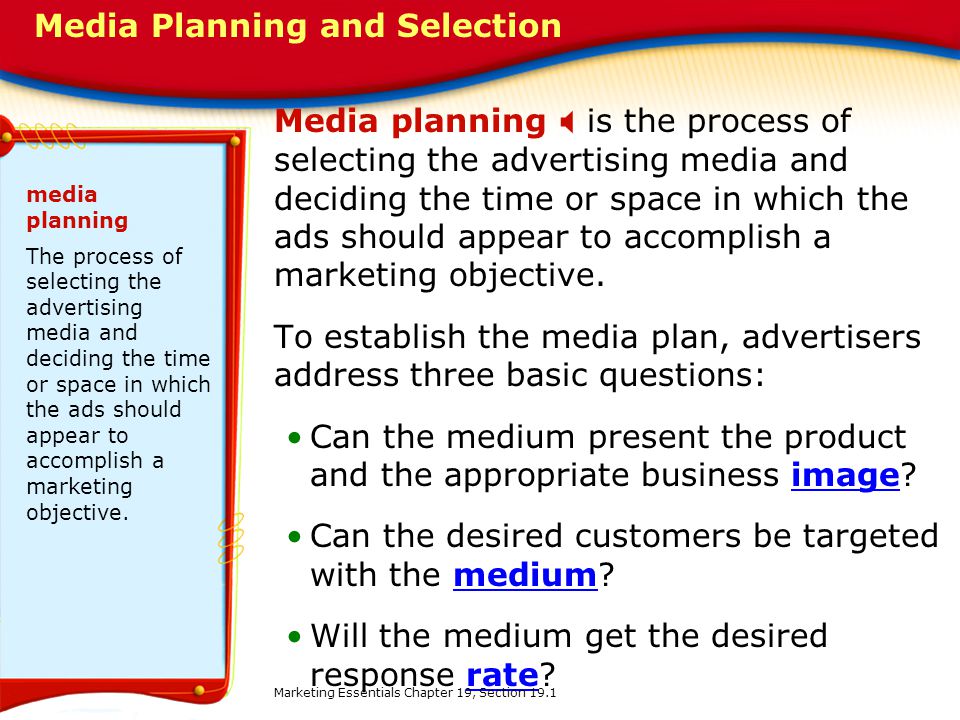 Media Planning and Selection

media planning

The process of selecting the advertising media and deciding the time or space in which the ads should appear to accomplish a marketing objective.

Media planning is the process of selecting the advertising media and deciding the time or space in which the ads should appear to accomplish a marketing objective.

To establish the media plan, advertisers address three basic questions:

• Can the medium present the product and the appropriate business image?

• Can the desired customers be targeted with the medium?

• Will the medium get the desired response rate?

Marketing Essentials Chapter 19, Section 19.1